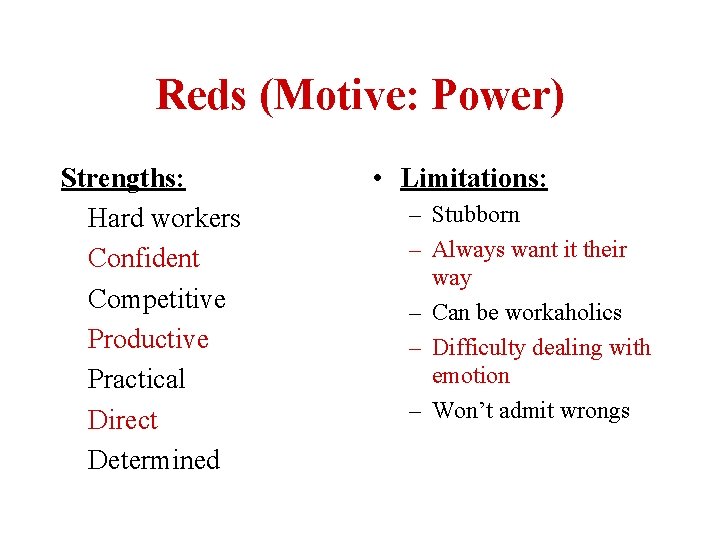 Reds (Motive: Power)

Strengths:
Hard workers
Confident
Competitive
Productive
Practical
Direct
Determined

• Limitations:
– Stubborn
– Always want it their way
– Can be workaholics
– Difficulty dealing with emotion
– Won't admit wrongs